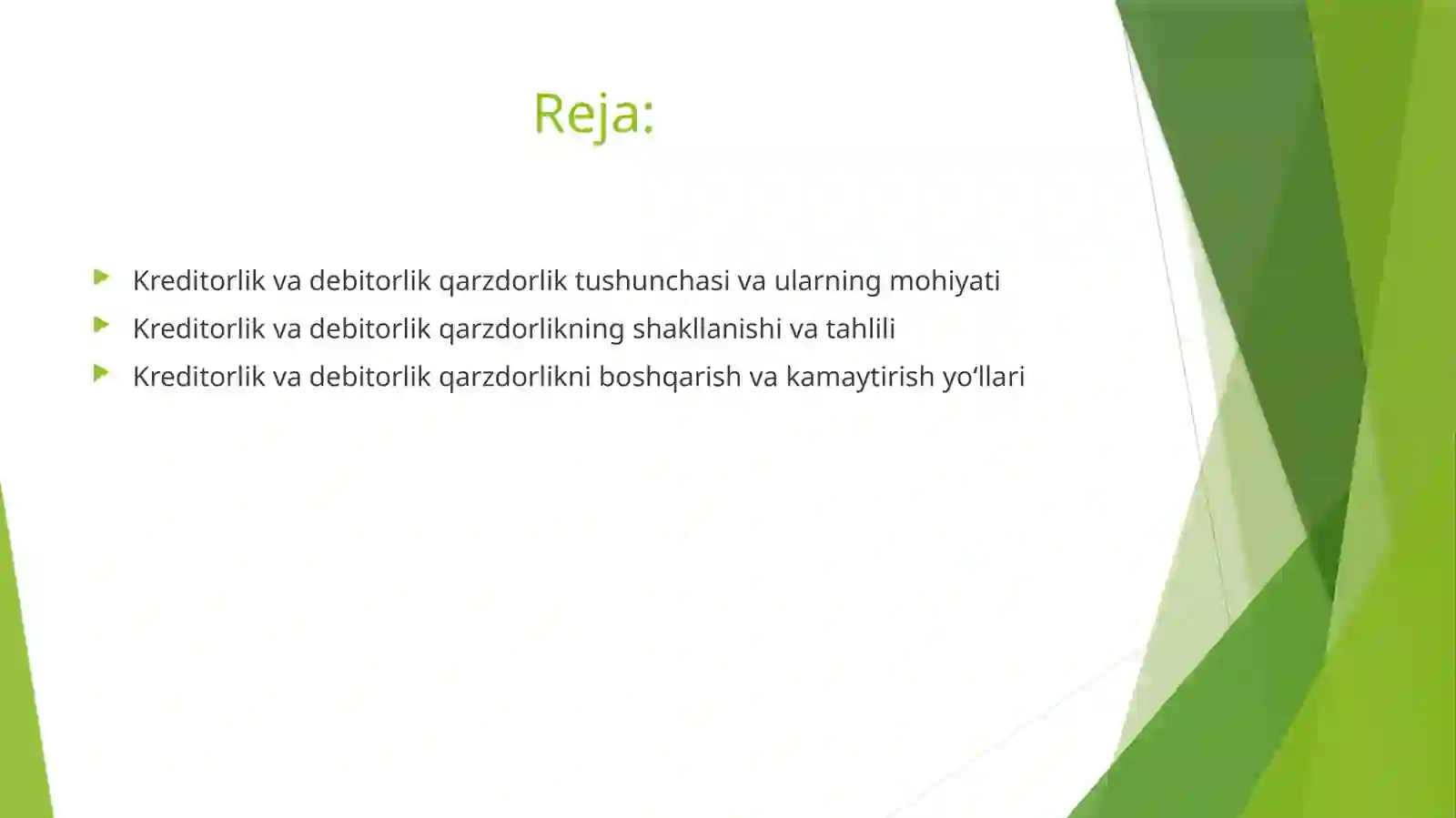 Reja:

Kreditorlik va debitorlik qarzdorlik tushunchasi va ularning mohiyati

Kreditorlik va debitorlik qarzdorlikning shakllanishi va tahlili

Kreditorlik va debitorlik qarzdorlikni boshqarish va kamaytirish yo‘llari